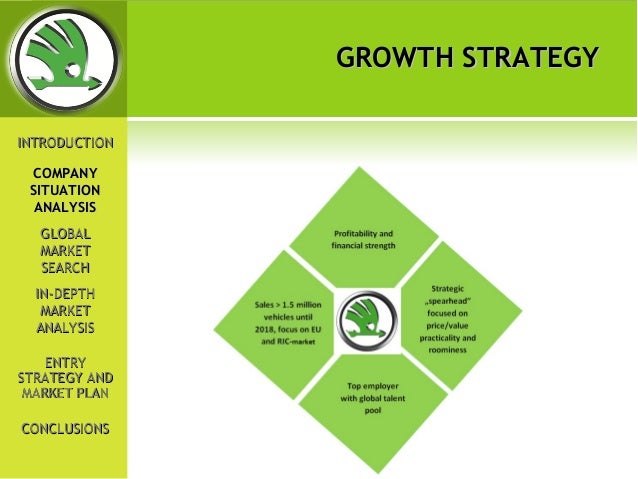 GROWTH STRATEGY

INTRODUCTION

COMPANY SITUATION ANALYSIS

GLOBAL MARKET SEARCH

IN-DEPTH MARKET ANALYSIS

ENTRY STRATEGY AND MARKET PLAN

CONCLUSIONS

Profitability and financial strength

Sales > 1.5 million vehicles until 2018, focus on EU and RIC-market

Strategic „spearhead" focused on price/value practicality and roominess

Top employer with global talent pool